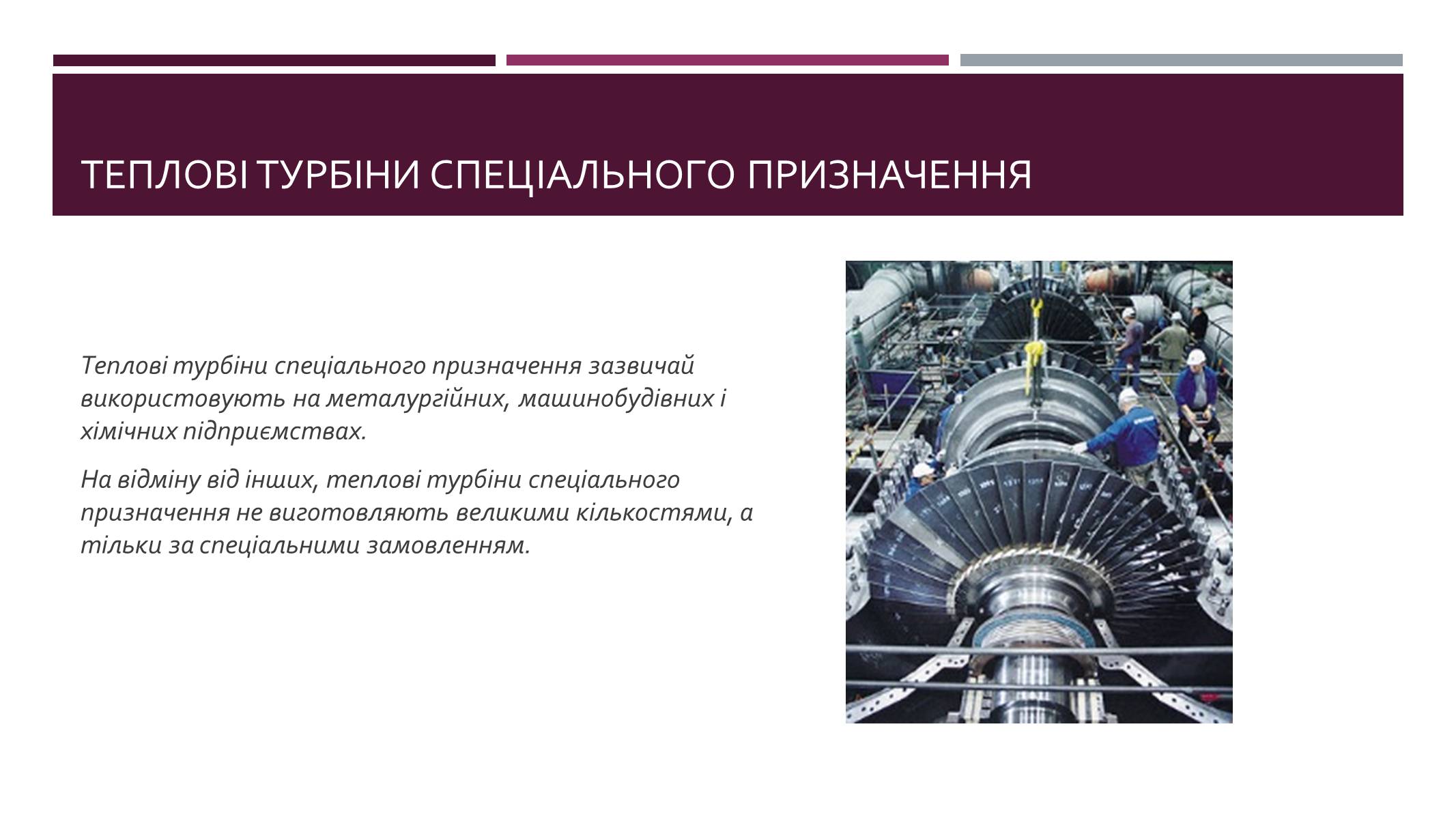 ТЕПЛОВІ ТУРБІНИ СПЕЦІАЛЬНОГО ПРИЗНАЧЕННЯ

Теплові турбіни спеціального призначення зазвичай використовують на металургійних, машинобудівних і хімічних підприємствах.

На відміну від інших, теплові турбіни спеціального призначення не виготовляють великими кількостями, а тільки за спеціальними замовленням.